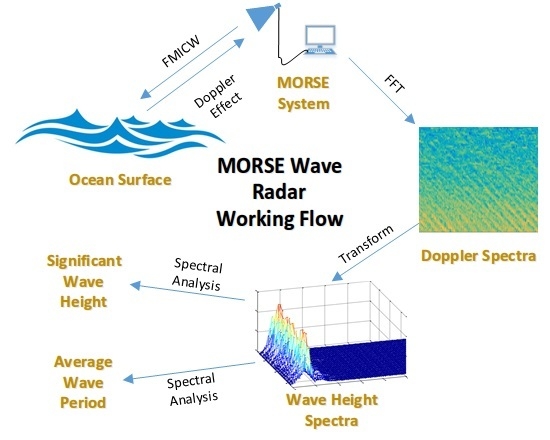 FMICW

Doppler Effect

MORSE System

FFT

Ocean Surface

MORSE Wave Radar Working Flow

Doppler Spectra

Transform

Significant Wave Height

Spectral Analysis

Average Wave Period

Spectral Analysis

Wave Height Spectra